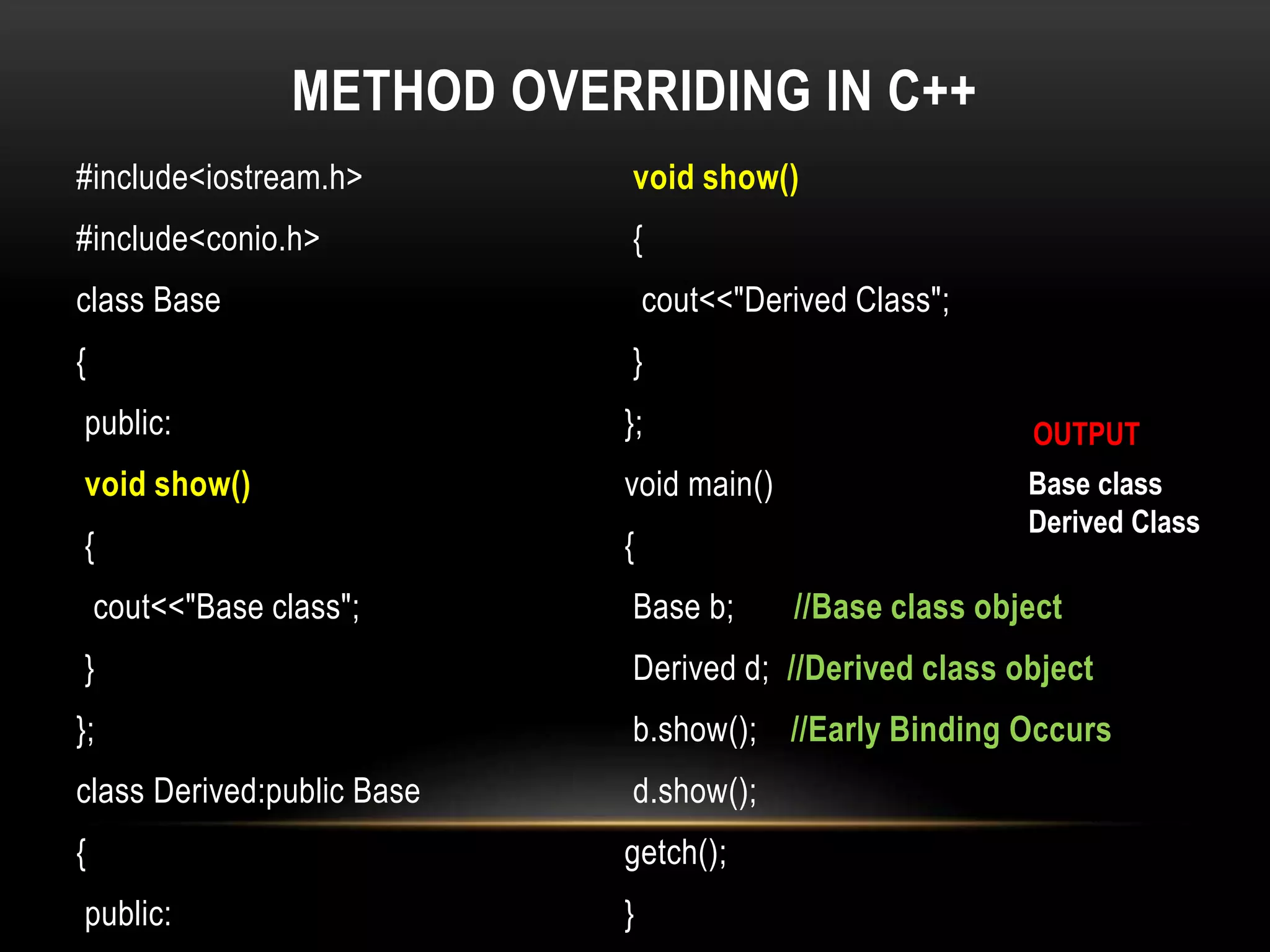 METHOD OVERRIDING IN C++

#include<iostream.h>
#include<conio.h>
class Base
{
public:
void show()
{
cout<<"Base class";
}
};
class Derived:public Base
{
public:

void show()
{
cout<<"Derived Class";
}
};
void main()
{
Base b; //Base class object
Derived d; //Derived class object
b.show(); //Early Binding Occurs
d.show();
getch();
}

OUTPUT
Base class
Derived Class